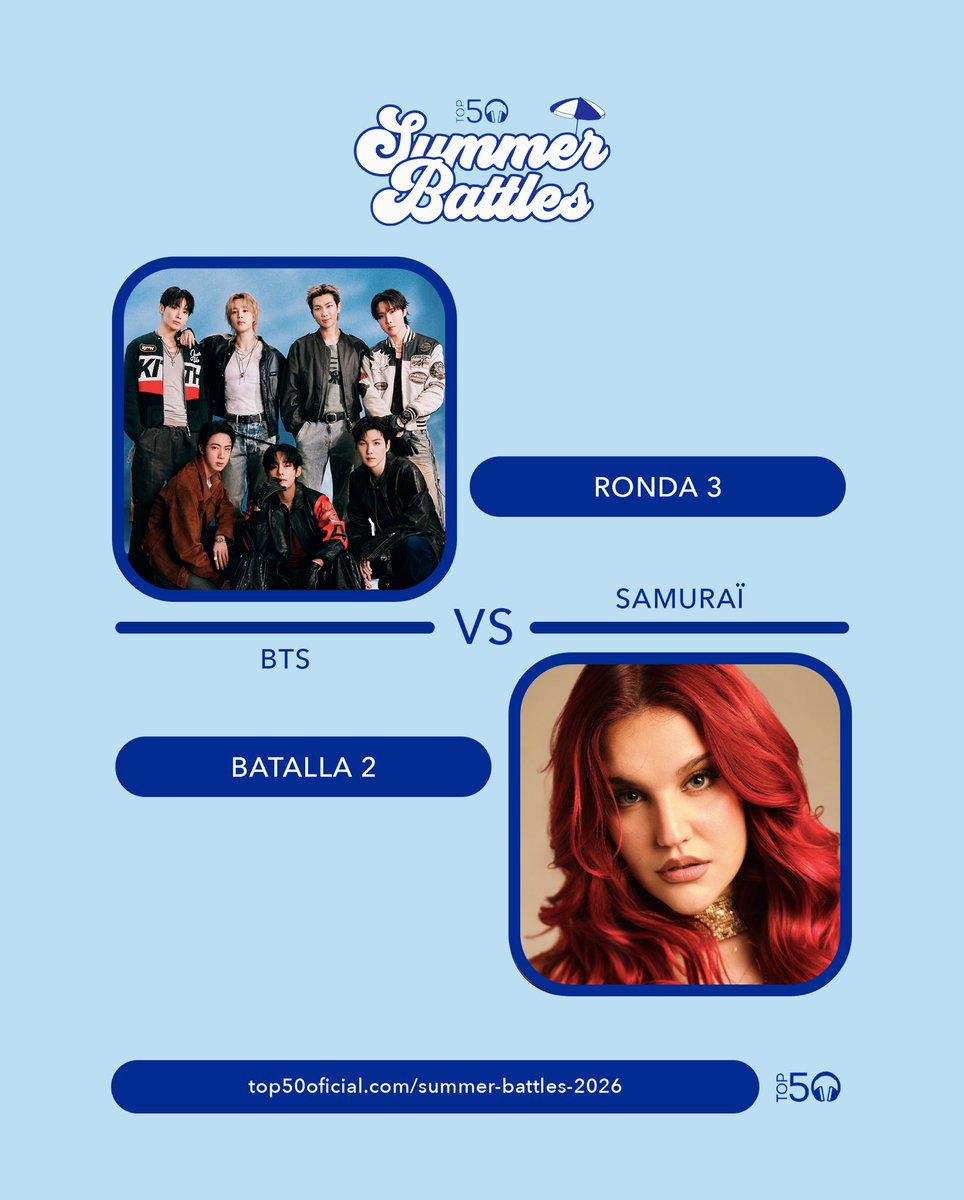 TOP 50
Summer Battles

RONDA 3

SAMURAÏ

VS

BTS

BATALLA 2

top50oficial.com/summer-battles-2026

TOP 50